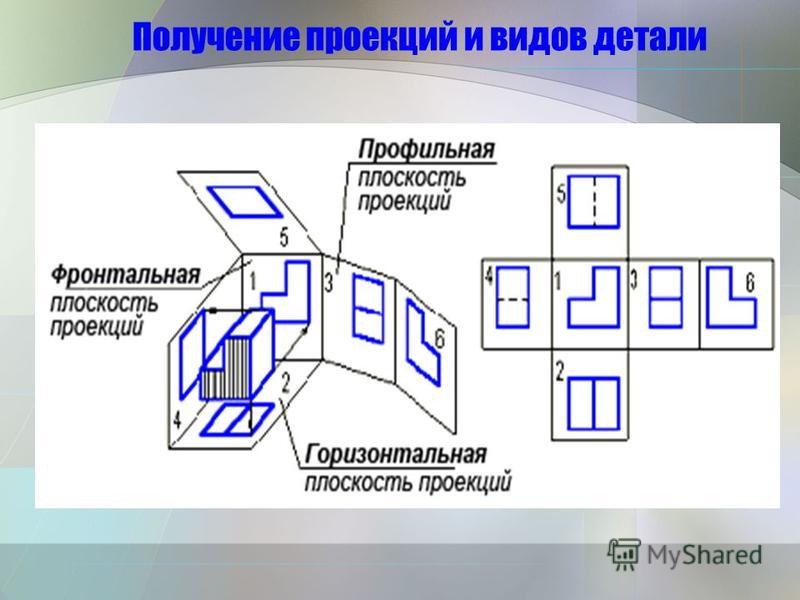 Получение проекций и видов детали

Профильная плоскость проекций

Фронтальная плоскость проекций

Горизонтальная плоскость проекций

5
1
3
6
4
2

5
4
1
3
6
2

MyShared